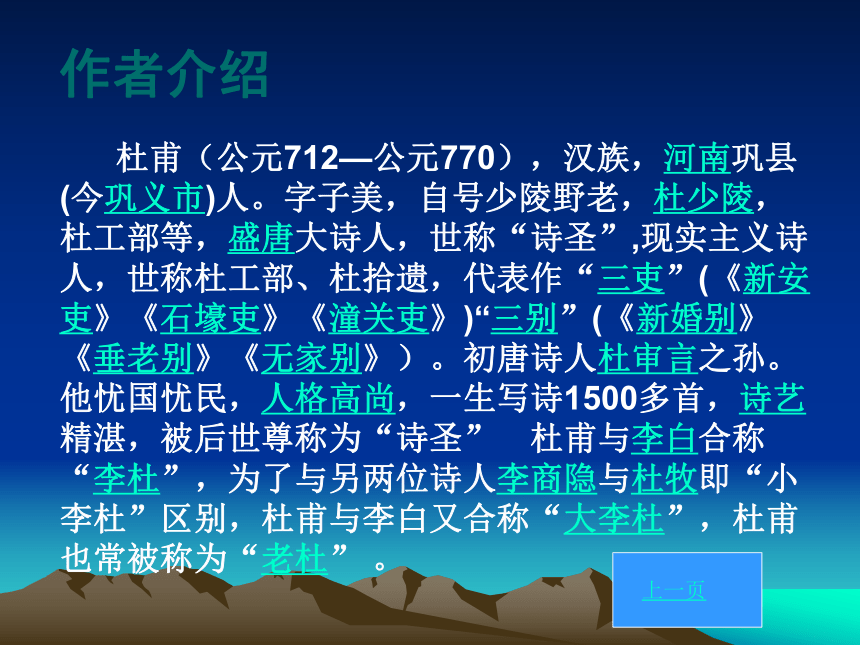 作者介绍

杜甫（公元712—公元770），汉族，河南巩县(今巩义市)人。字子美，自号少陵野老，杜少陵，杜工部等，盛唐大诗人，世称“诗圣”,现实主义诗人，世称杜工部、杜拾遗，代表作“三吏”(《新安吏》《石壕吏》《潼关吏》)“三别”(《新婚别》《垂老别》《无家别》）。初唐诗人杜审言之孙。他忧国忧民，人格高尚，一生写诗1500多首，诗艺精湛，被后世尊称为“诗圣” 杜甫与李白合称“李杜”，为了与另两位诗人李商隐与杜牧即“小李杜”区别，杜甫与李白又合称“大李杜”，杜甫也常被称为“老杜”。

上一页